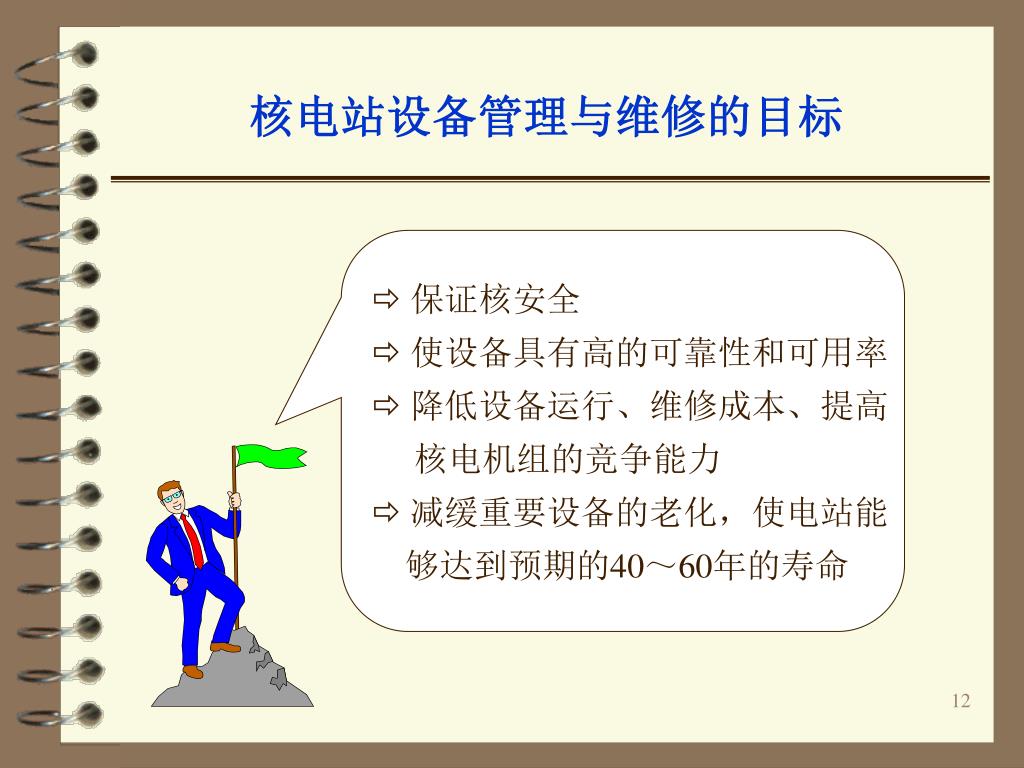 核电站设备管理与维修的目标

⇨ 保证核安全
⇨ 使设备具有高的可靠性和可用率
⇨ 降低设备运行、维修成本、提高核电机组的竞争能力
⇨ 减缓重要设备的老化，使电站能够达到预期的40～60年的寿命

12